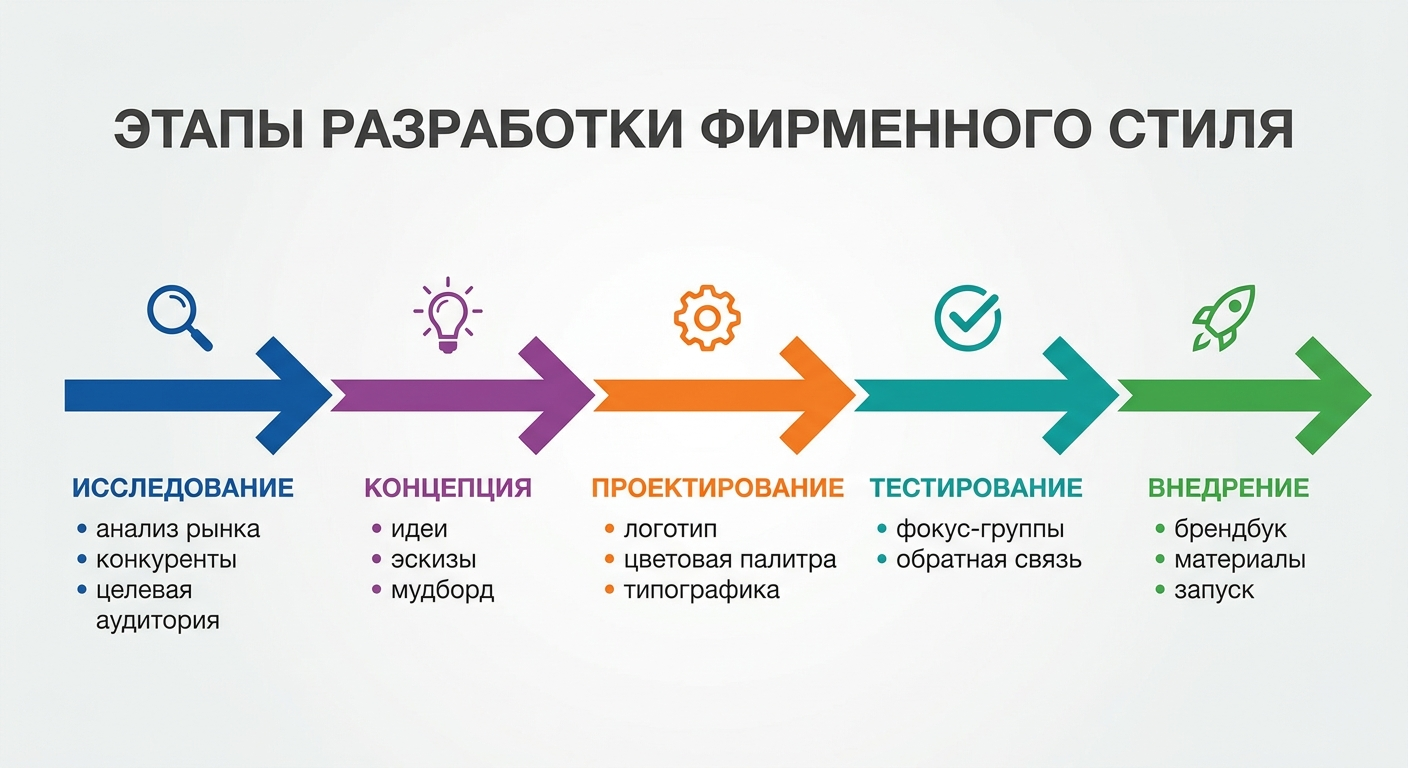 ЭТАПЫ РАЗРАБОТКИ ФИРМЕННОГО СТИЛЯ

ИССЛЕДОВАНИЕ
• анализ рынка
• конкуренты
• целевая аудитория

КОНЦЕПЦИЯ
• идеи
• эскизы
• мудборд

ПРОЕКТИРОВАНИЕ
• логотип
• цветовая палитра
• типографика

ТЕСТИРОВАНИЕ
• фокус-группы
• обратная связь

ВНЕДРЕНИЕ
• брендбук
• материалы
• запуск